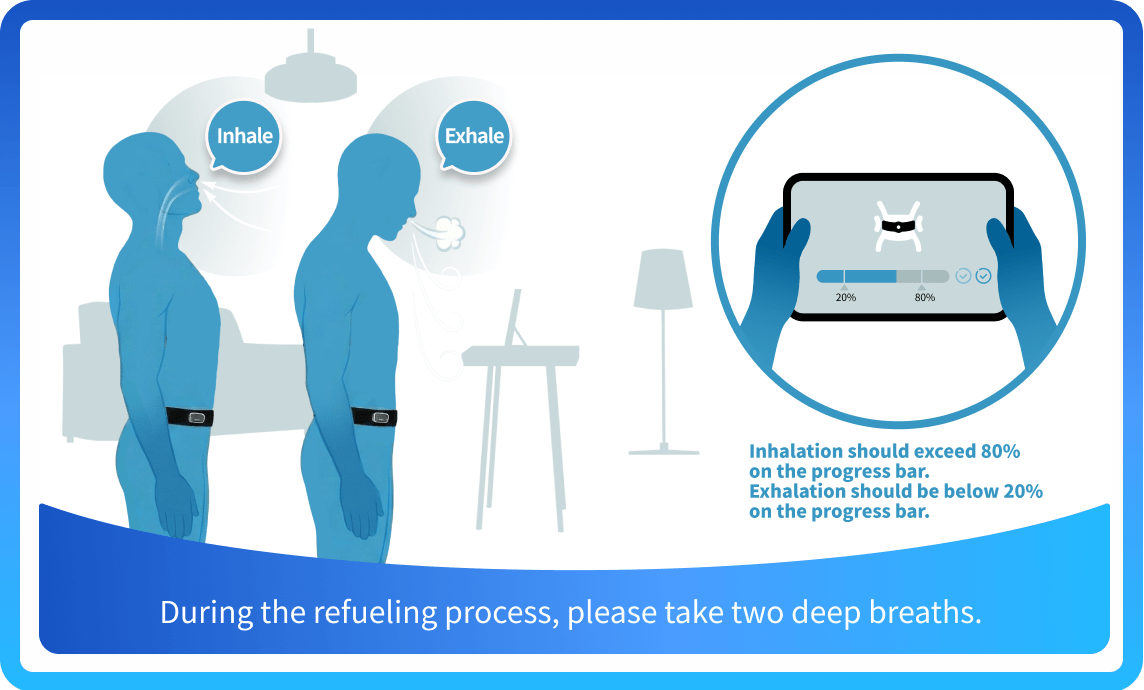 Inhale

Exhale

20%
80%

Inhalation should exceed 80% on the progress bar.
Exhalation should be below 20% on the progress bar.

During the refueling process, please take two deep breaths.